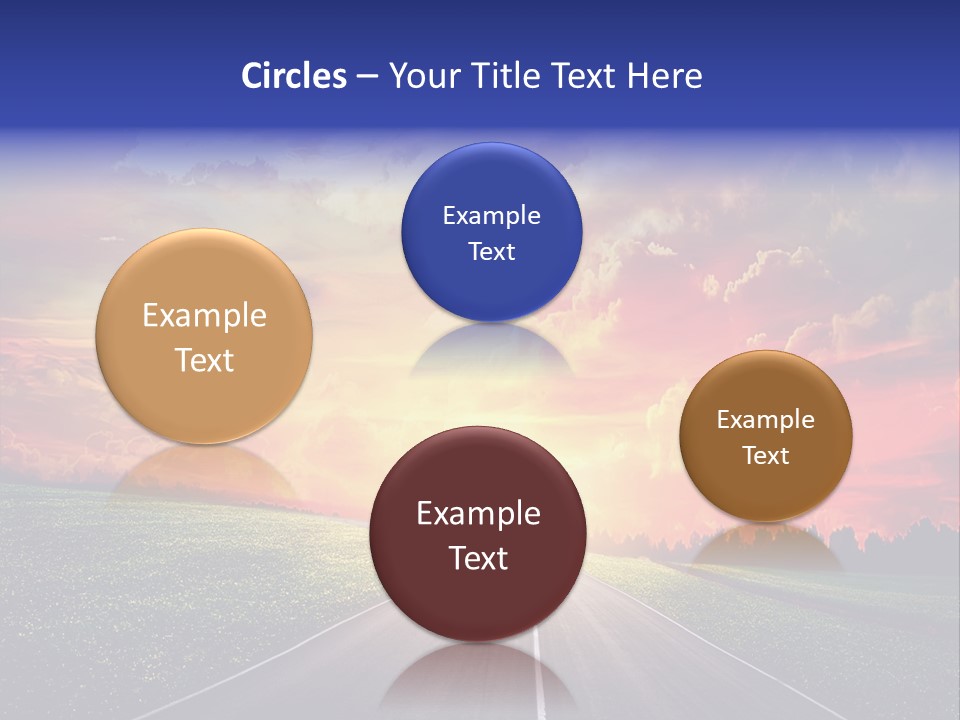 Circles – Your Title Text Here

Example Text

Example Text

Example Text

Example Text